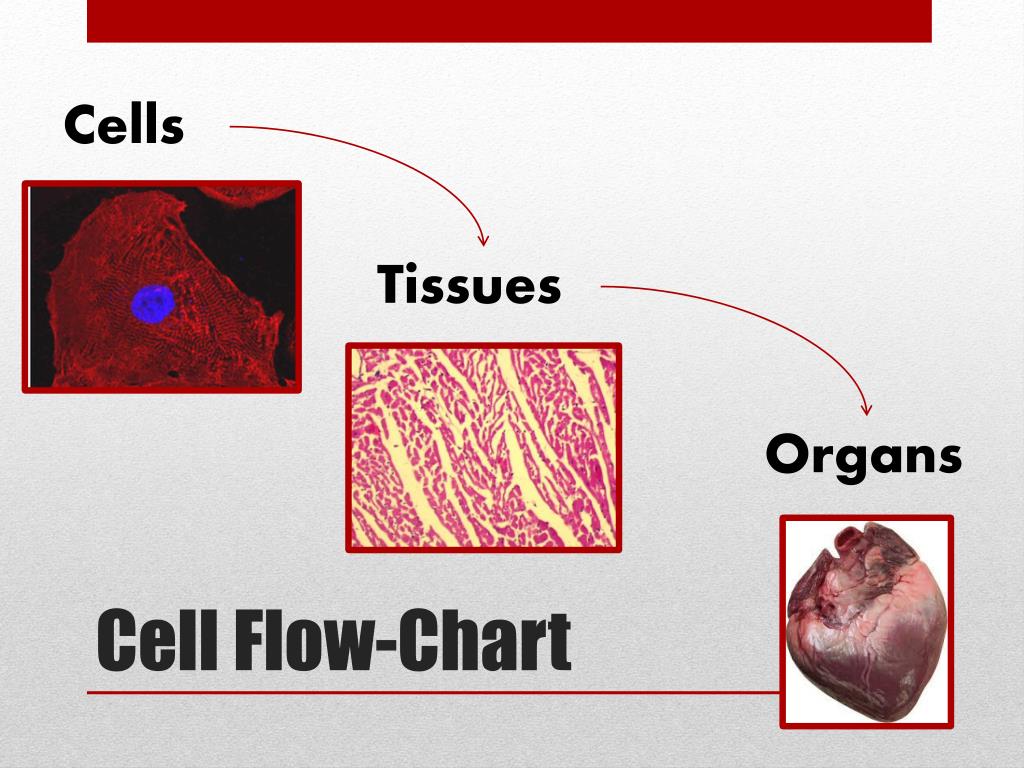 Cells

Tissues

Organs

Cell Flow-Chart